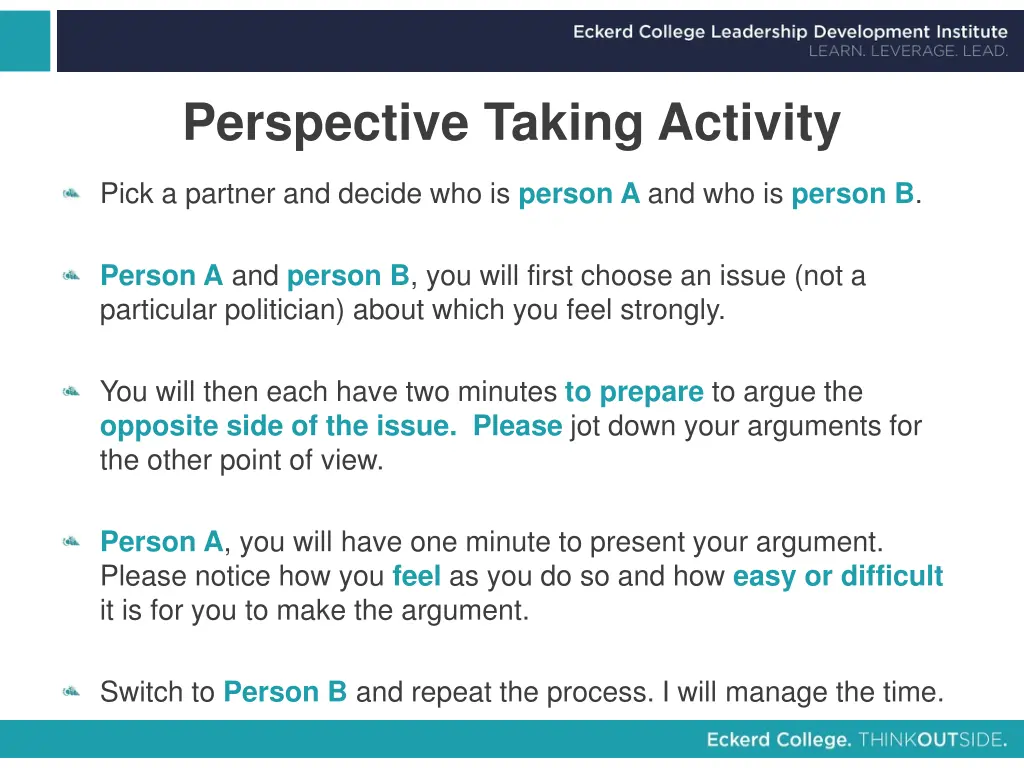 Eckerd College Leadership Development Institute
LEARN. LEVERAGE. LEAD.

Perspective Taking Activity

Pick a partner and decide who is person A and who is person B.

Person A and person B, you will first choose an issue (not a particular politician) about which you feel strongly.

You will then each have two minutes to prepare to argue the opposite side of the issue. Please jot down your arguments for the other point of view.

Person A, you will have one minute to present your argument. Please notice how you feel as you do so and how easy or difficult it is for you to make the argument.

Switch to Person B and repeat the process. I will manage the time.

Eckerd College. THINKOUTSIDE.